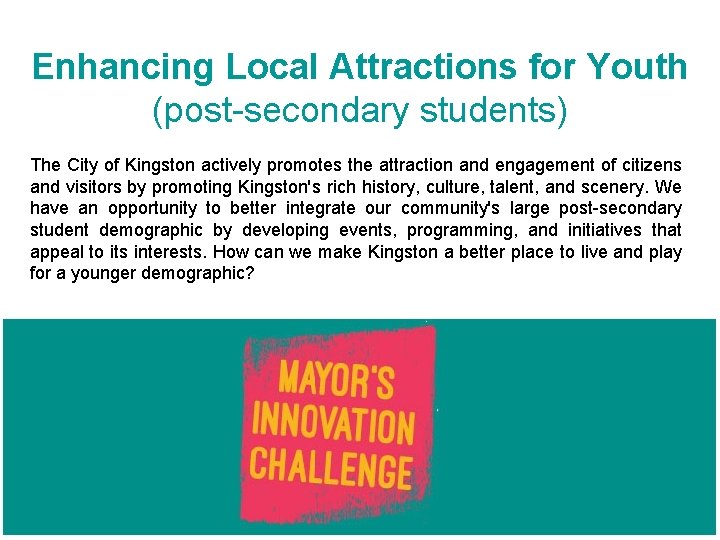 Enhancing Local Attractions for Youth
(post-secondary students)

The City of Kingston actively promotes the attraction and engagement of citizens and visitors by promoting Kingston's rich history, culture, talent, and scenery. We have an opportunity to better integrate our community's large post-secondary student demographic by developing events, programming, and initiatives that appeal to its interests. How can we make Kingston a better place to live and play for a younger demographic?

MAYOR'S INNOVATION CHALLENGE